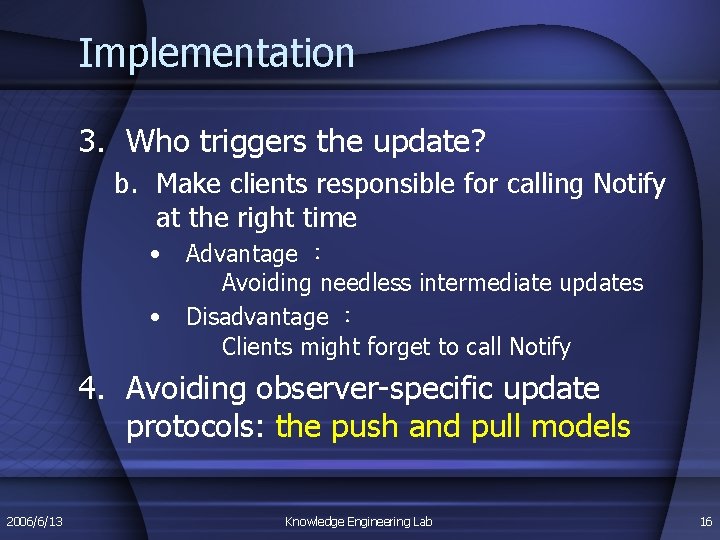 Implementation

3. Who triggers the update?

b. Make clients responsible for calling Notify at the right time

• Advantage ：
Avoiding needless intermediate updates

• Disadvantage ：
Clients might forget to call Notify

4. Avoiding observer-specific update protocols: the push and pull models

2006/6/13

Knowledge Engineering Lab

16